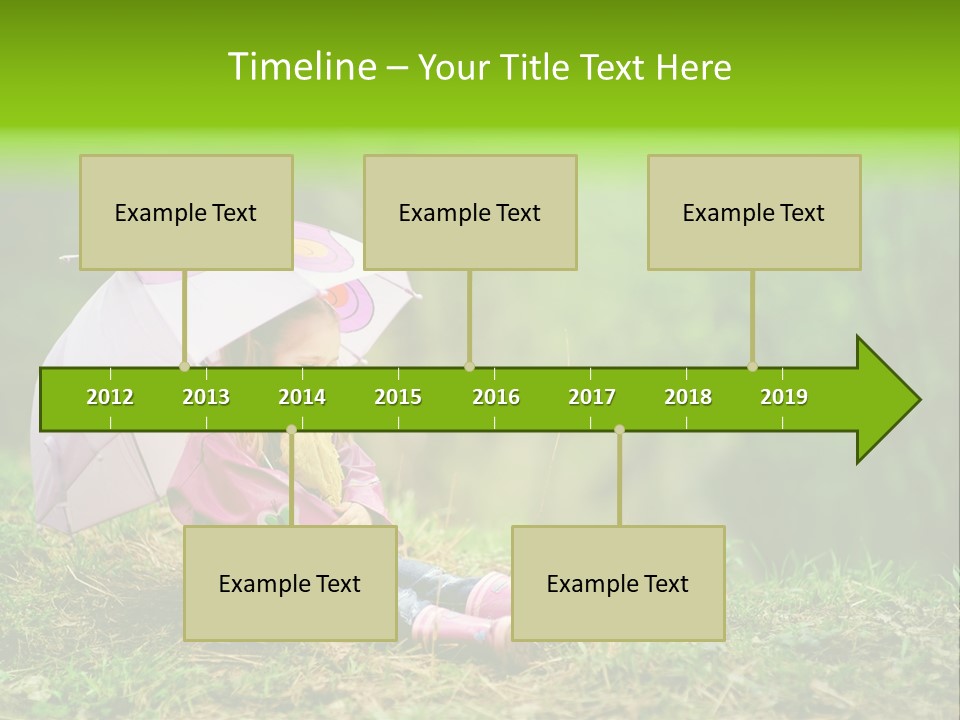 Timeline – Your Title Text Here

Example Text

Example Text

Example Text

2012
2013
2014
2015
2016
2017
2018
2019

Example Text

Example Text